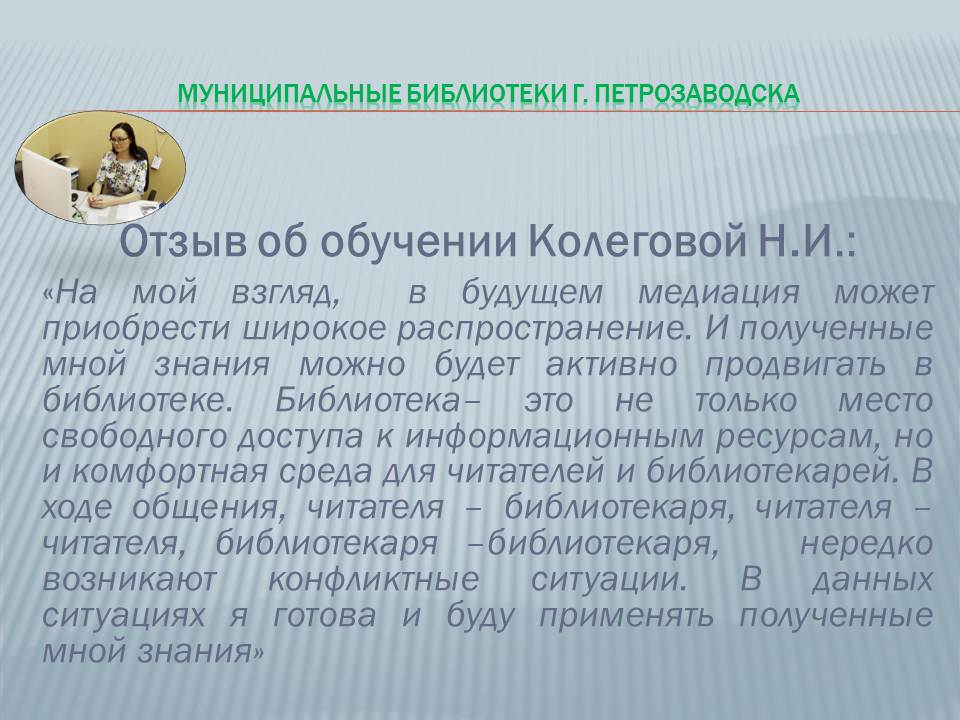 МУНИЦИПАЛЬНЫЕ БИБЛИОТЕКИ Г. ПЕТРОЗАВОДСКА

Отзыв об обучении Колеговой Н.И.:

«На мой взгляд, в будущем медиация может приобрести широкое распространение. И полученные мной знания можно будет активно продвигать в библиотеке. Библиотека– это не только место свободного доступа к информационным ресурсам, но и комфортная среда для читателей и библиотекарей. В ходе общения, читателя – библиотекаря, читателя – читателя, библиотекаря –библиотекаря, нередко возникают конфликтные ситуации. В данных ситуациях я готова и буду применять полученные мной знания»